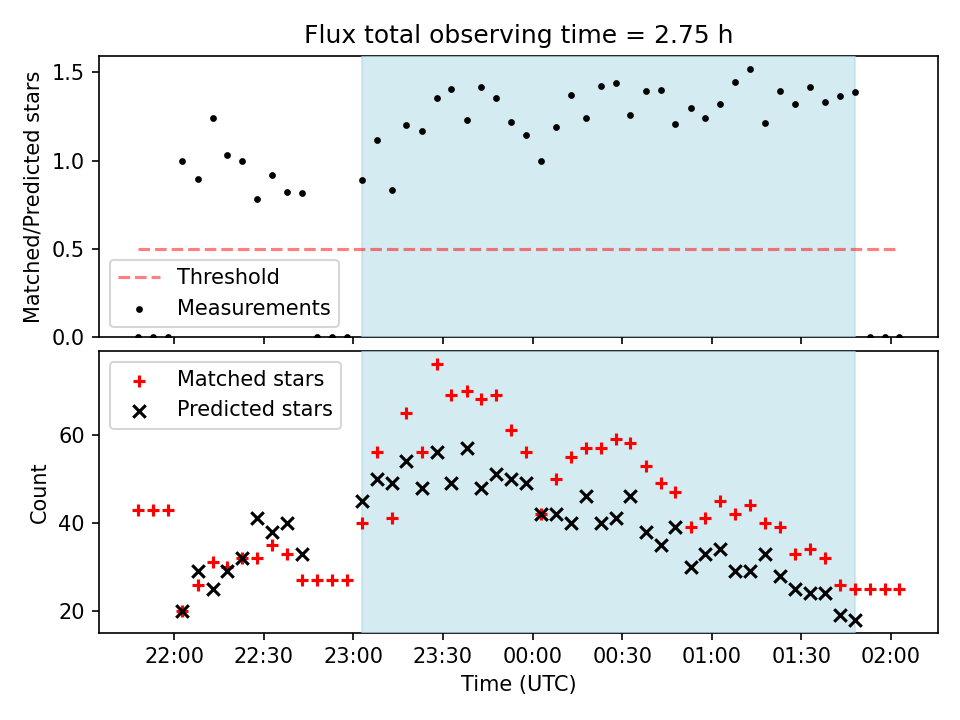 Flux total observing time = 2.75 h

Matched/Predicted stars

1.5
1.0
0.5
0.0

Threshold
Measurements

Matched stars
Predicted stars

Count

60
40
20

22:00 22:30 23:00 23:30 00:00 00:30 01:00 01:30 02:00

Time (UTC)